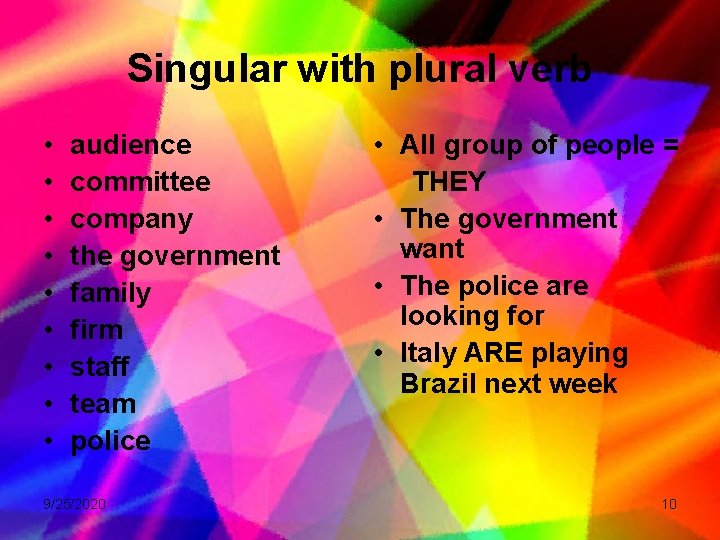 Singular with plural verb

• audience
• committee
• company
• the government
• family
• firm
• staff
• team
• police

• All group of people = THEY
• The government want
• The police are looking for
• Italy ARE playing Brazil next week

9/25/2020

10